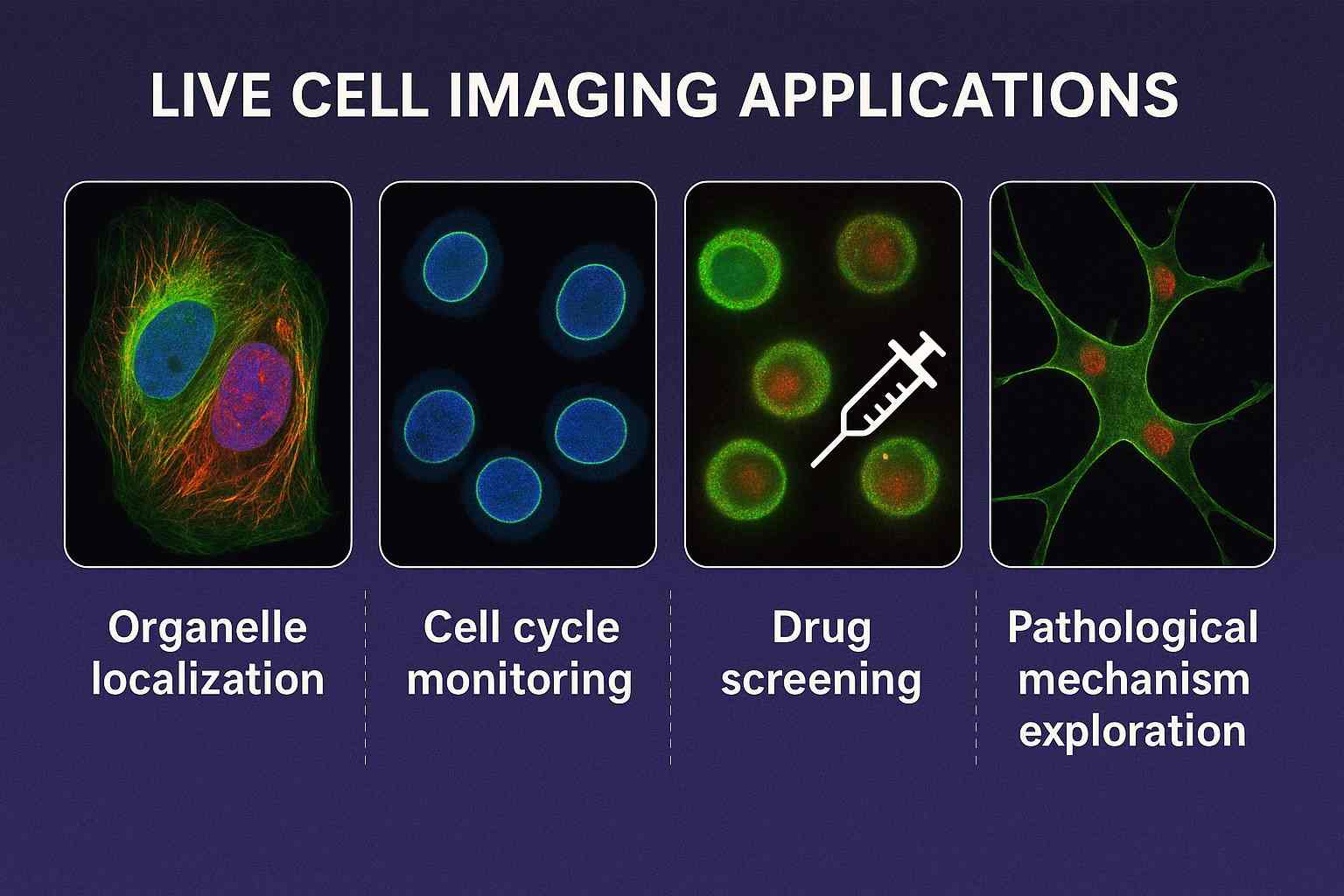 LIVE CELL IMAGING APPLICATIONS

Organelle localization

Cell cycle monitoring

Drug screening

Pathological mechanism exploration